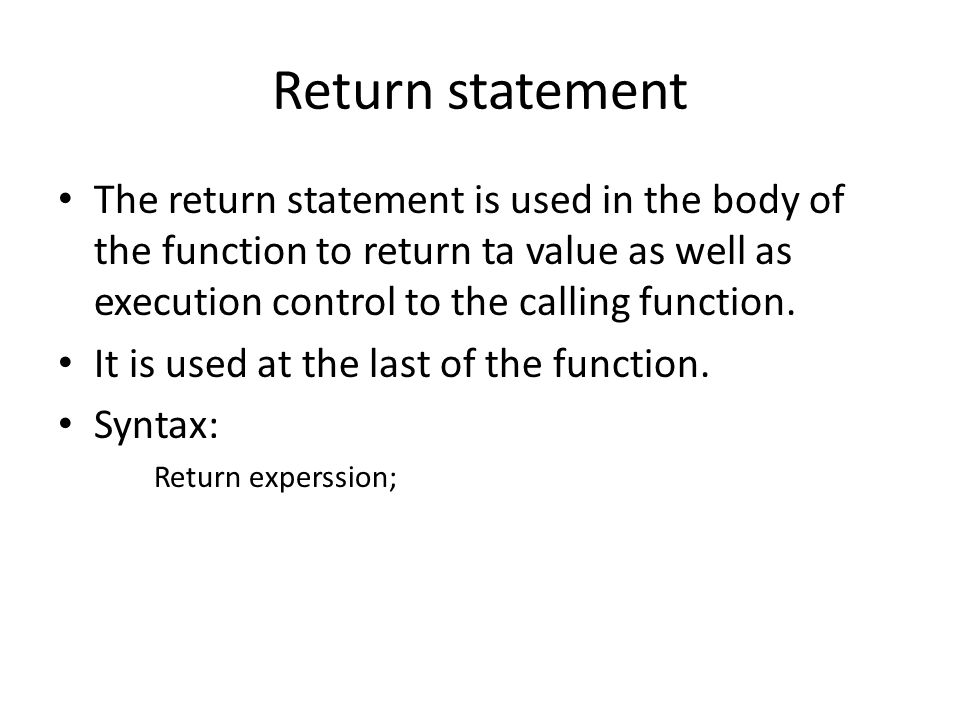 Return statement

• The return statement is used in the body of the function to return ta value as well as execution control to the calling function.
• It is used at the last of the function.
• Syntax:

Return experssion;